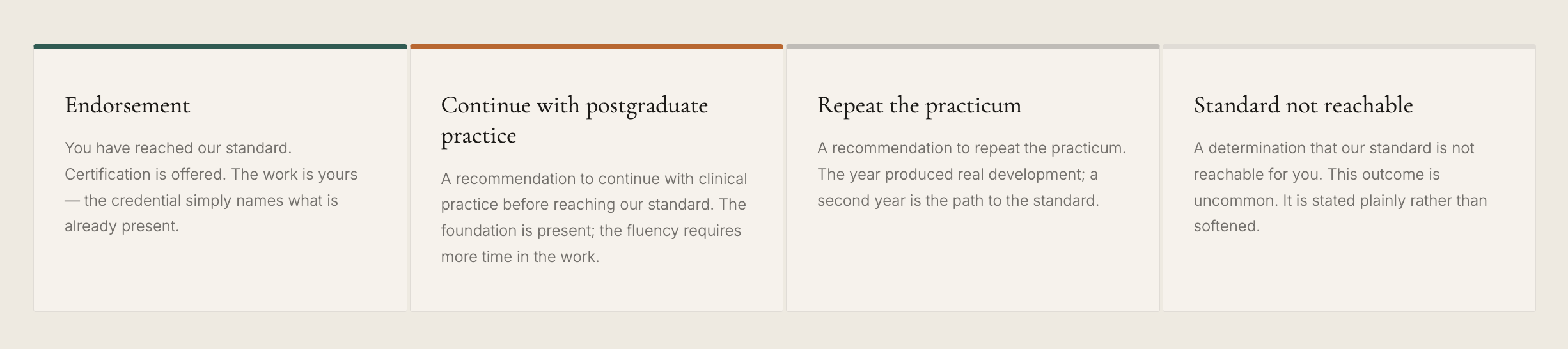 Endorsement

You have reached our standard. Certification is offered. The work is yours — the credential simply names what is already present.

Continue with postgraduate practice

A recommendation to continue with clinical practice before reaching our standard. The foundation is present; the fluency requires more time in the work.

Repeat the practicum

A recommendation to repeat the practicum. The year produced real development; a second year is the path to the standard.

Standard not reachable

A determination that our standard is not reachable for you. This outcome is uncommon. It is stated plainly rather than softened.